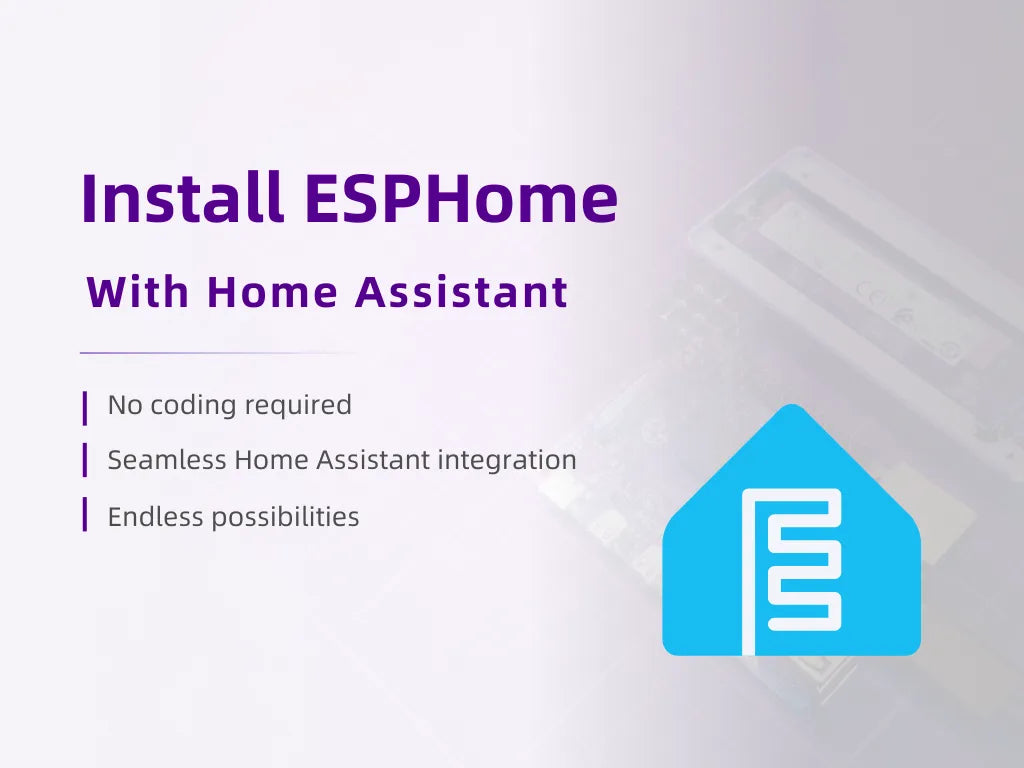 Install ESPHome

With Home Assistant

No coding required

Seamless Home Assistant integration

Endless possibilities